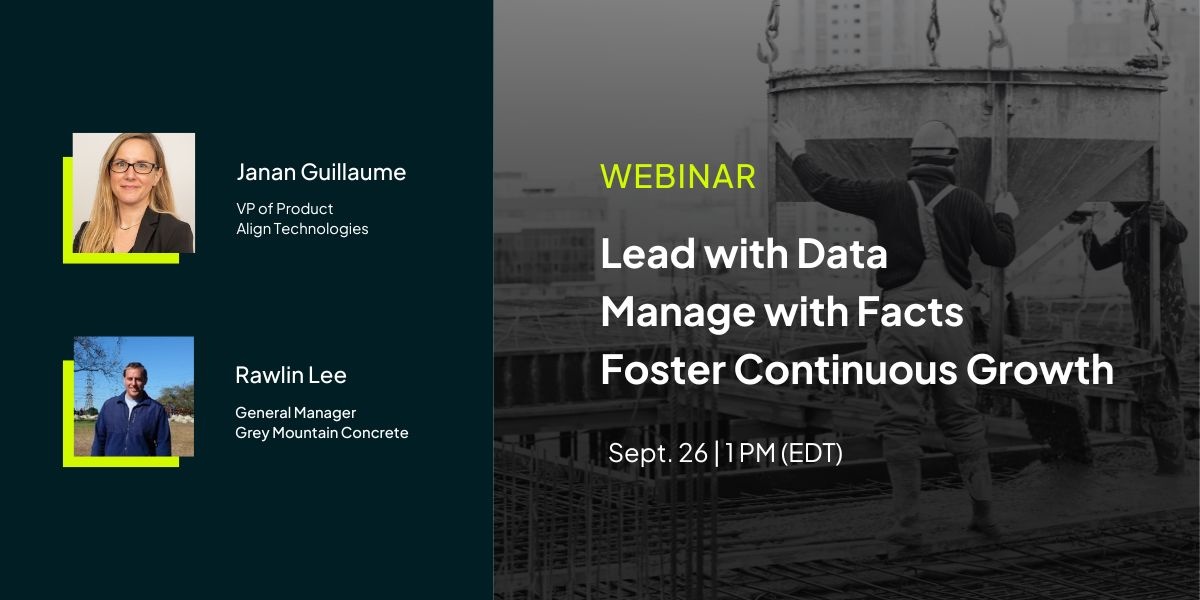 Janan Guillaume
VP of Product
Align Technologies

Rawlin Lee
General Manager
Grey Mountain Concrete

WEBINAR

Lead with Data
Manage with Facts
Foster Continuous Growth

Sept. 26 | 1 PM (EDT)